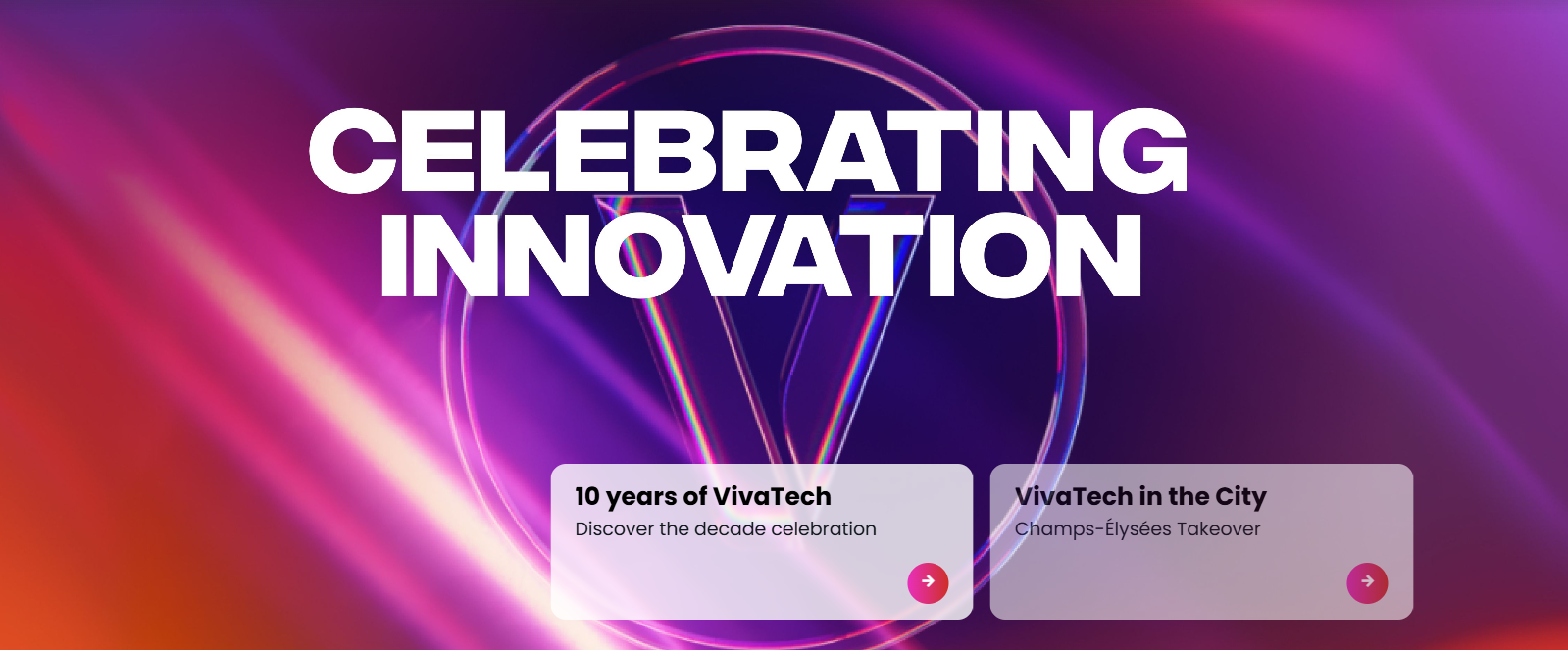 CELEBRATING INNOVATION

10 years of VivaTech
Discover the decade celebration

VivaTech in the City
Champs-Élysées Takeover